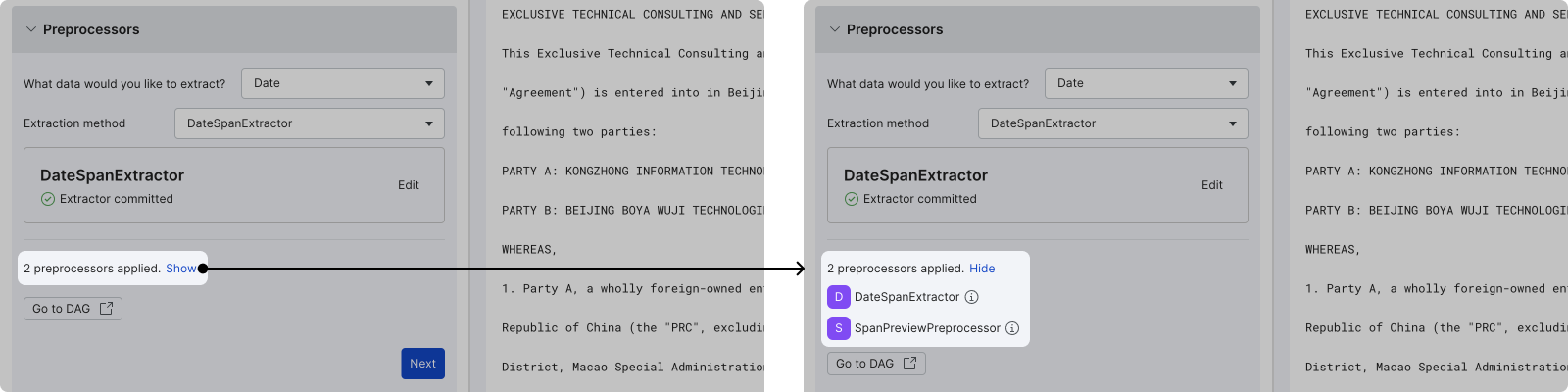 Preprocessors

What data would you like to extract? Date

Extraction method DateSpanExtractor

DateSpanExtractor
Extractor committed
Edit

2 preprocessors applied. Show

Go to DAG

Next

EXCLUSIVE TECHNICAL CONSULTING AND SE

This Exclusive Technical Consulting a

"Agreement") is entered into in Beiji

following two parties:

PARTY A: KONGZHONG INFORMATION TECHNO

PARTY B: BEIJING BOYA WUJI TECHNOLOGI

WHEREAS,

1. Party A, a wholly foreign-owned en

Republic of China (the "PRC", excludi

District, Macao Special Administratio

Preprocessors

What data would you like to extract? Date

Extraction method DateSpanExtractor

DateSpanExtractor
Extractor committed
Edit

2 preprocessors applied. Hide

D DateSpanExtractor

S SpanPreviewPreprocessor

Go to DAG

EXCLUSIVE TECHNICAL CONSULTING AND SE

This Exclusive Technical Consulting a

"Agreement") is entered into in Beiji

following two parties:

PARTY A: KONGZHONG INFORMATION TECHNO

PARTY B: BEIJING BOYA WUJI TECHNOLOGI

WHEREAS,

1. Party A, a wholly foreign-owned en

Republic of China (the "PRC", excludi

District, Macao Special Administratio